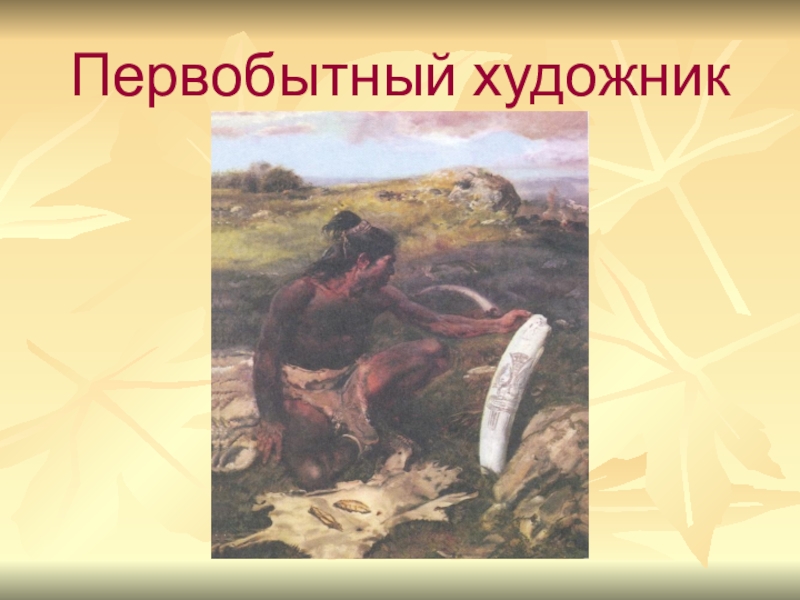 Первобытный художник